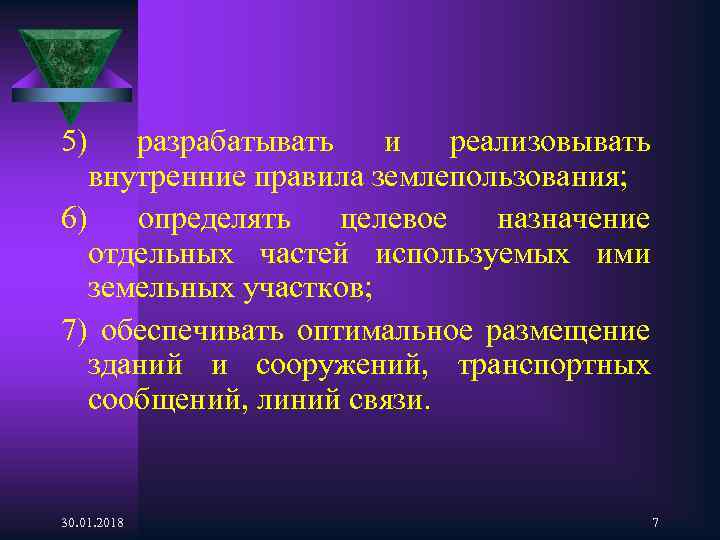 5) разрабатывать и реализовывать внутренние правила землепользования;

6) определять целевое назначение отдельных частей используемых ими земельных участков;

7) обеспечивать оптимальное размещение зданий и сооружений, транспортных сообщений, линий связи.

30.01.2018

7